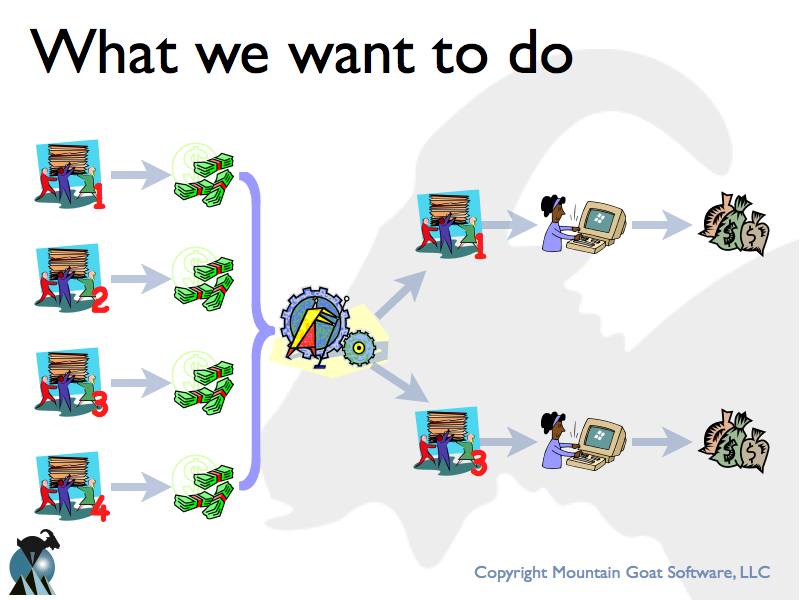 What we want to do

1

2

3

4

1

3

Copyright Mountain Goat Software, LLC